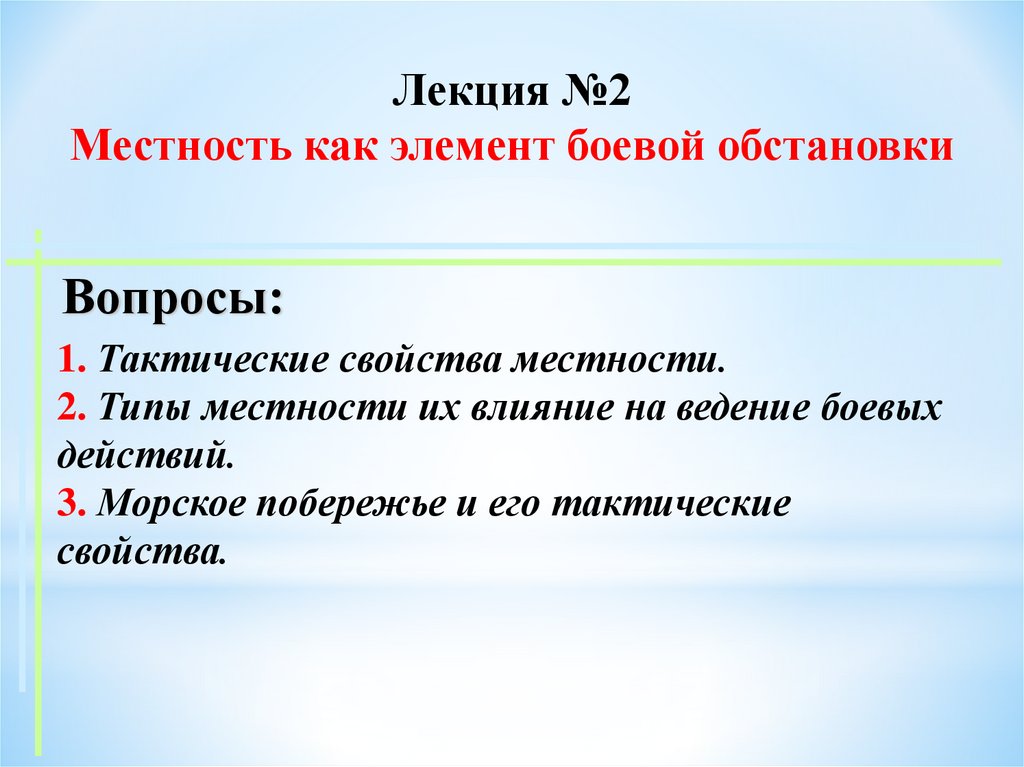 Лекция №2
Местность как элемент боевой обстановки

Вопросы:

1. Тактические свойства местности.
2. Типы местности их влияние на ведение боевых действий.
3. Морское побережье и его тактические свойства.